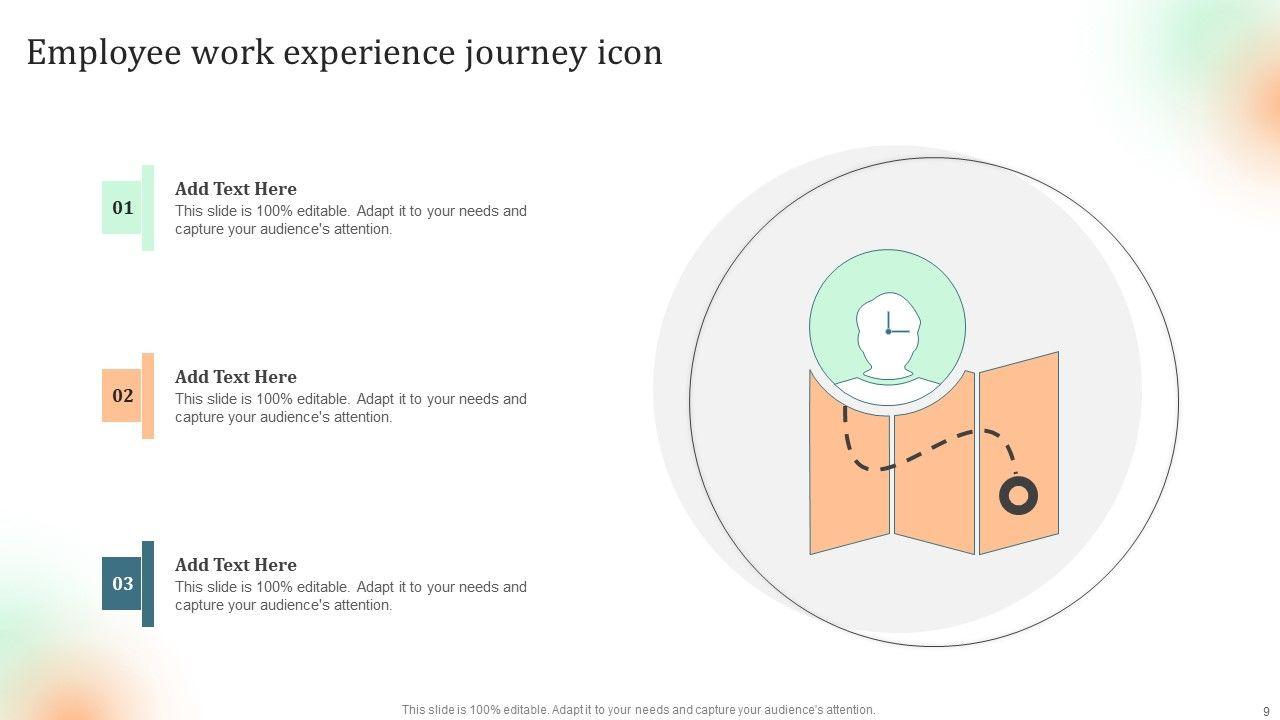 Employee work experience journey icon

01

Add Text Here

This slide is 100% editable. Adapt it to your needs and capture your audience's attention.

02

Add Text Here

This slide is 100% editable. Adapt it to your needs and capture your audience's attention.

03

Add Text Here

This slide is 100% editable. Adapt it to your needs and capture your audience's attention.

This slide is 100% editable. Adapt it to your needs and capture your audience's attention.

9